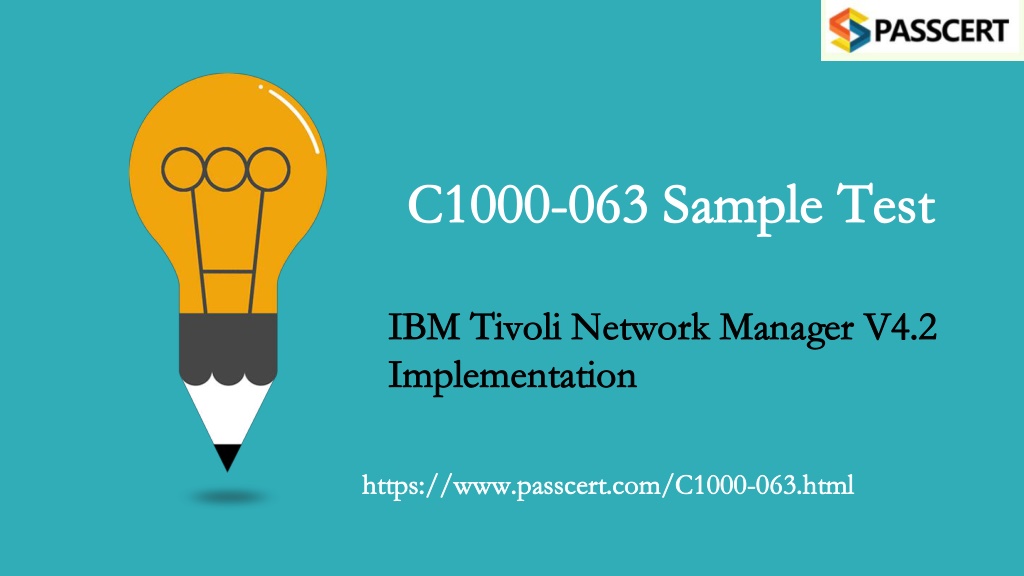 PASSCERT

C1000-063 Sample Test

IBM Tivoli Network Manager V4.2 Implementation

https://www.passcert.com/C1000-063.html